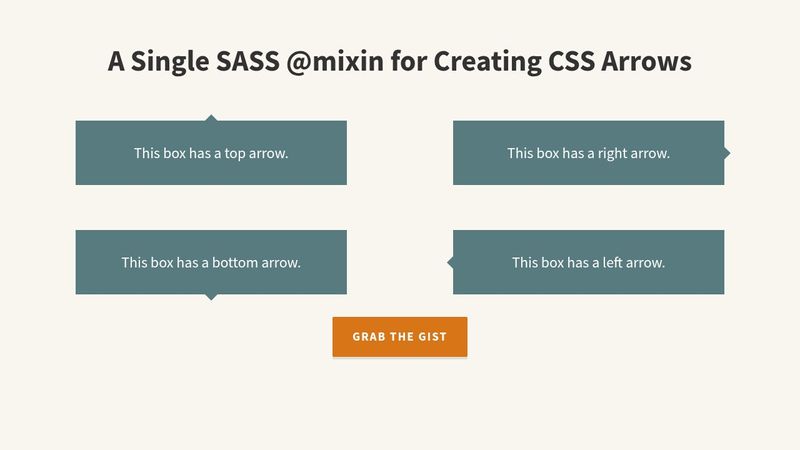 A Single SASS @mixin for Creating CSS Arrows

This box has a top arrow.

This box has a right arrow.

This box has a bottom arrow.

This box has a left arrow.

GRAB THE GIST